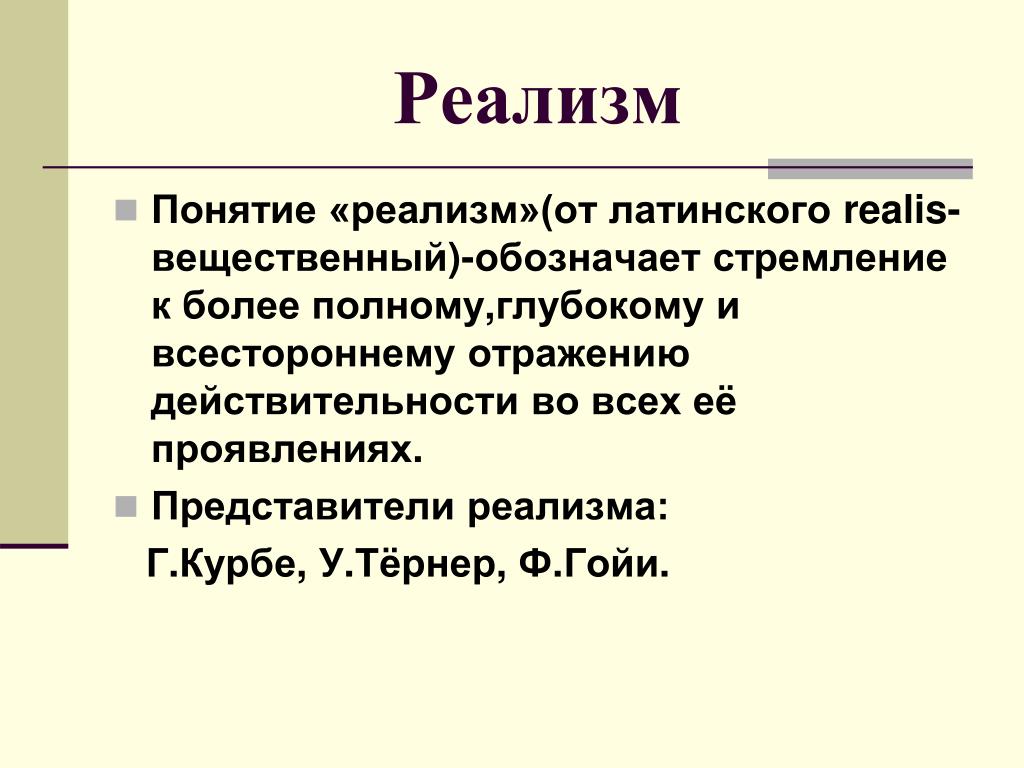 Реализм

Понятие «реализм»(от латинского realis-вещественный)-обозначает стремление к более полному,глубокому и всестороннему отражению действительности во всех её проявлениях.

Представители реализма:

Г.Курбе, У.Тёрнер, Ф.Гойи.